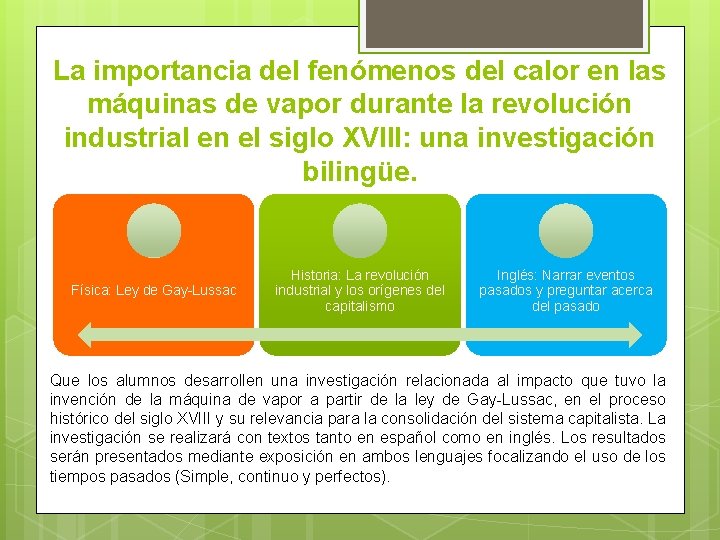 La importancia del fenómenos del calor en las máquinas de vapor durante la revolución industrial en el siglo XVIII: una investigación bilingüe.

Física: Ley de Gay-Lussac

Historia: La revolución industrial y los orígenes del capitalismo

Inglés: Narrar eventos pasados y preguntar acerca del pasado

Que los alumnos desarrollen una investigación relacionada al impacto que tuvo la invención de la máquina de vapor a partir de la ley de Gay-Lussac, en el proceso histórico del siglo XVIII y su relevancia para la consolidación del sistema capitalista. La investigación se realizará con textos tanto en español como en inglés. Los resultados serán presentados mediante exposición en ambos lenguajes focalizando el uso de los tiempos pasados (Simple, continuo y perfectos).